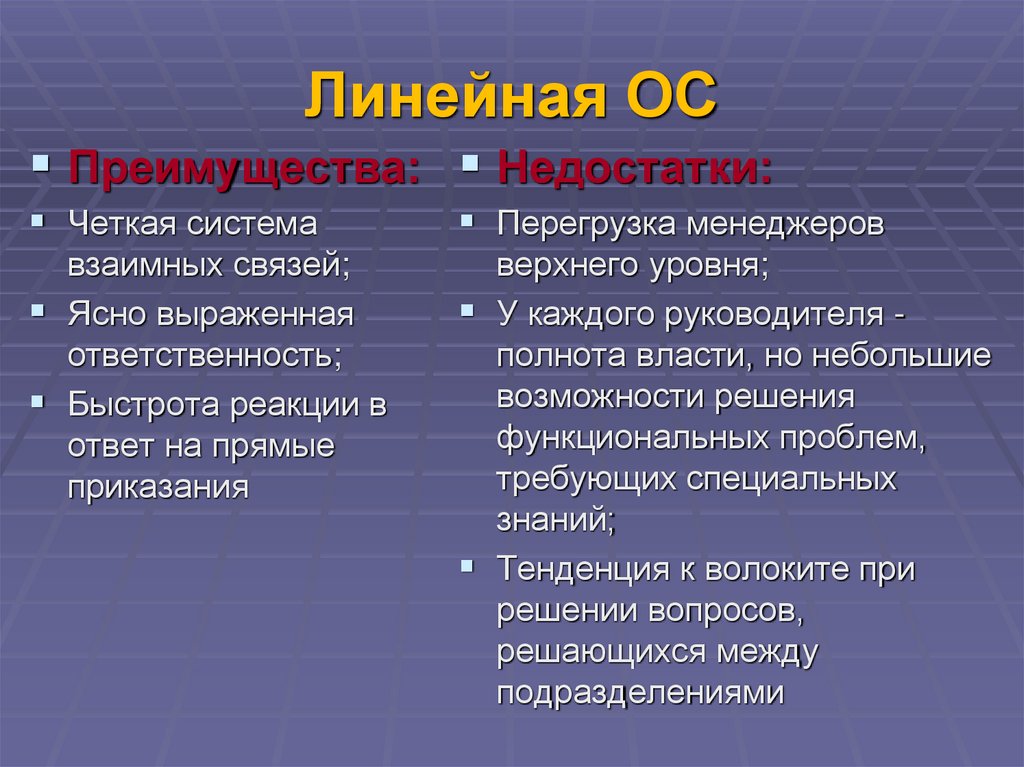 Линейная ОС

Преимущества:

Четкая система взаимных связей;

Ясно выраженная ответственность;

Быстрота реакции в ответ на прямые приказания

Недостатки:

Перегрузка менеджеров верхнего уровня;

У каждого руководителя - полнота власти, но небольшие возможности решения функциональных проблем, требующих специальных знаний;

Тенденция к волоките при решении вопросов, решающихся между подразделениями